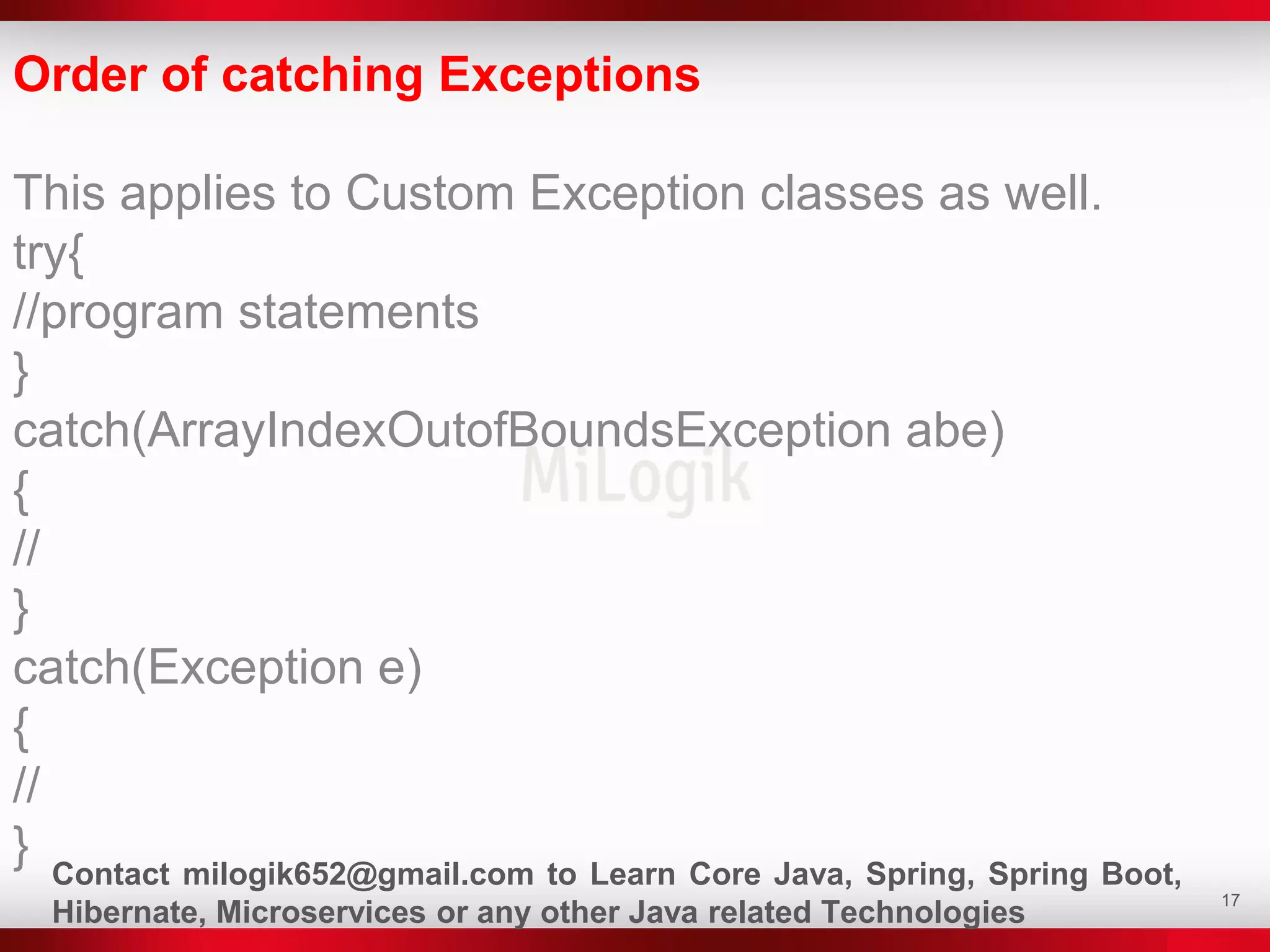 Order of catching Exceptions

This applies to Custom Exception classes as well.
try{
//program statements
}
catch(ArrayIndexOutofBoundsException abe)
{
//
}
catch(Exception e)
{
//
}

MiLogik

Contact milogik652@gmail.com to Learn Core Java, Spring, Spring Boot, Hibernate, Microservices or any other Java related Technologies

17